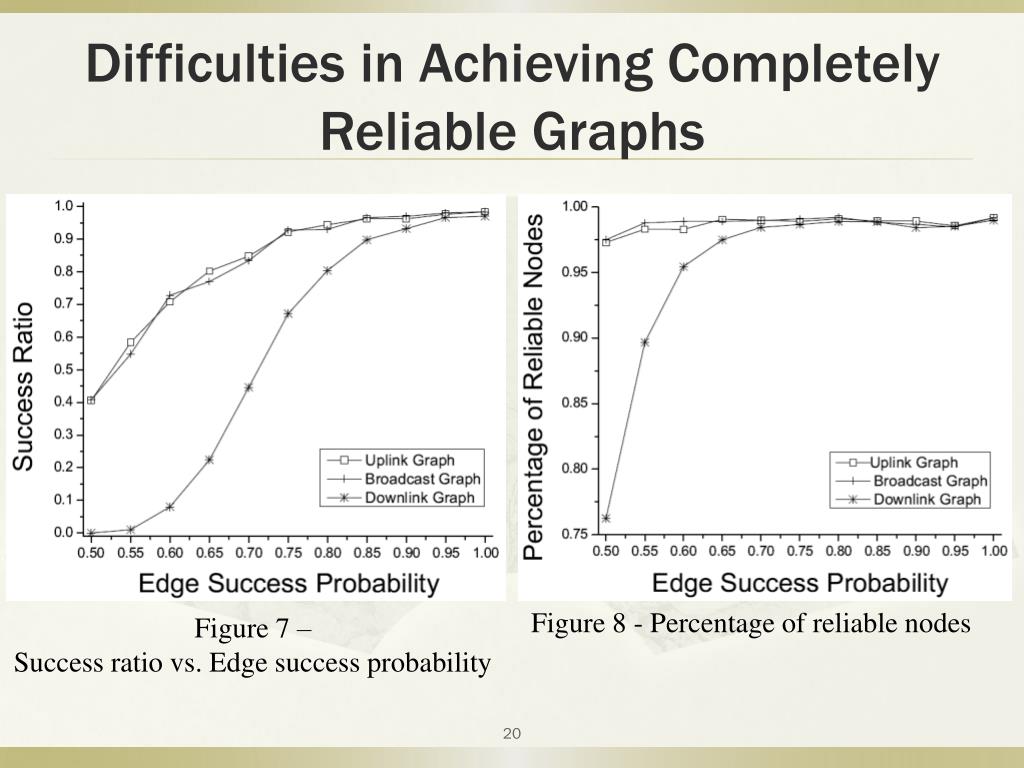 Difficulties in Achieving Completely Reliable Graphs

Success Ratio

1.0
0.9
0.8
0.7
0.6
0.5
0.4
0.3
0.2
0.1
0.0

0.50 0.55 0.60 0.65 0.70 0.75 0.80 0.85 0.90 0.95 1.00

Edge Success Probability

Uplink Graph
Broadcast Graph
Downlink Graph

Percentage of Reliable Nodes

1.00
0.95
0.90
0.85
0.80
0.75

0.50 0.55 0.60 0.65 0.70 0.75 0.80 0.85 0.90 0.95 1.00

Edge Success Probability

Uplink Graph
Broadcast Graph
Downlink Graph

Figure 7 –
Success ratio vs. Edge success probability

Figure 8 - Percentage of reliable nodes

20